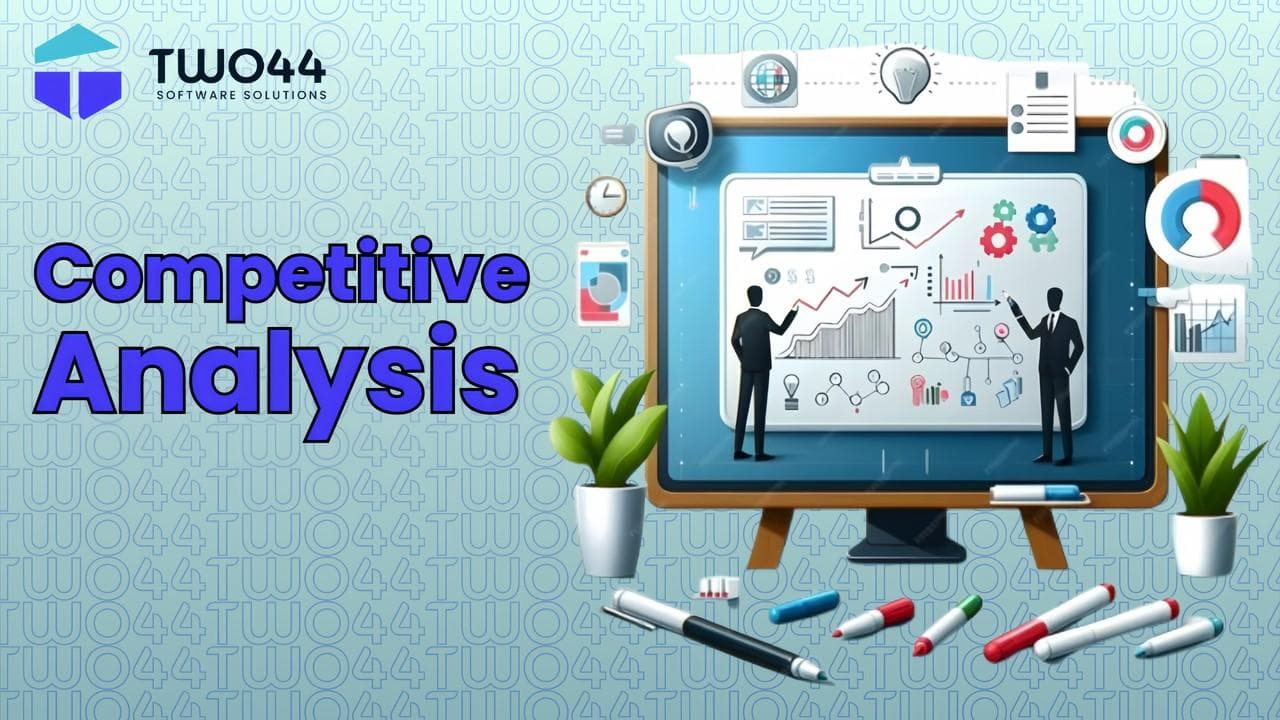 TWO44
SOFTWARE SOLUTIONS

Competitive
Analysis